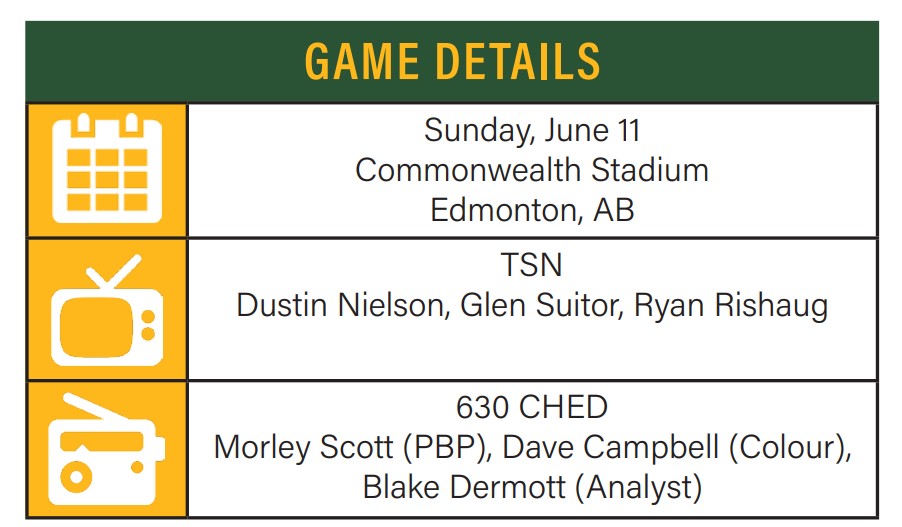 GAME DETAILS

Sunday, June 11
Commonwealth Stadium
Edmonton, AB

TSN
Dustin Nielson, Glen Suitor, Ryan Rishaug

630 CHED
Morley Scott (PBP), Dave Campbell (Colour), Blake Dermott (Analyst)